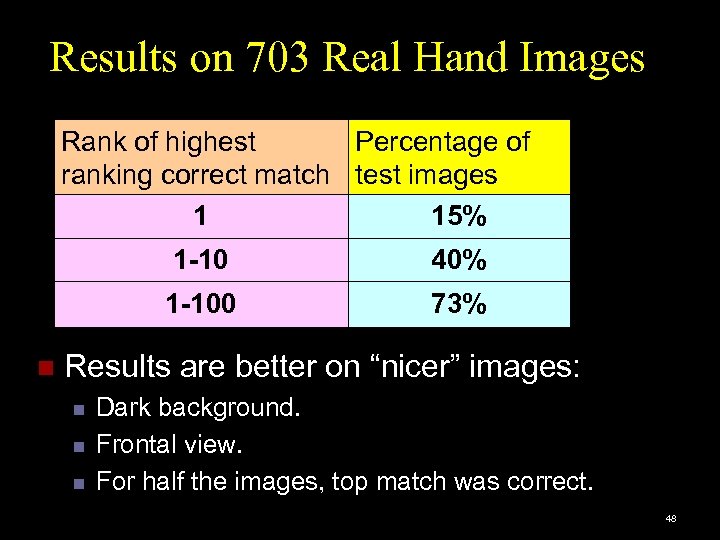 Results on 703 Real Hand Images

| Rank of highest ranking correct match | Percentage of test images |
|---|---|
| 1 | 15% |
| 1-10 | 40% |
| 1-100 | 73% |

Results are better on “nicer” images:

Dark background.

Frontal view.

For half the images, top match was correct.

48